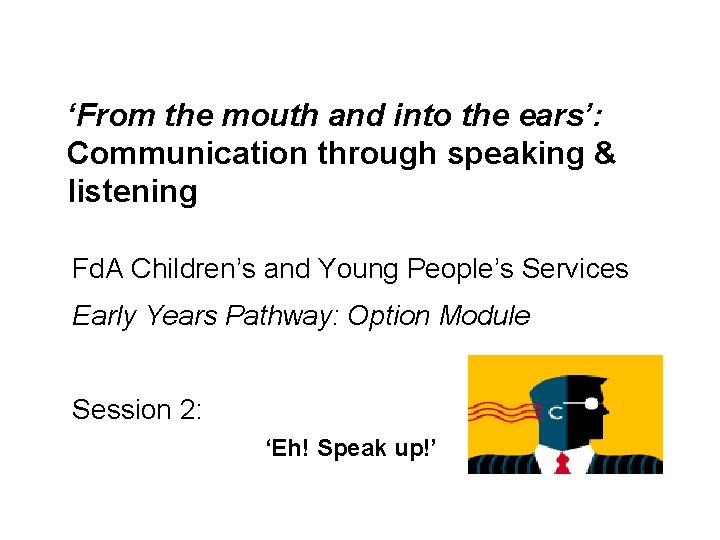 ‘From the mouth and into the ears’: Communication through speaking & listening

FdA Children’s and Young People’s Services

Early Years Pathway: Option Module

Session 2:

‘Eh! Speak up!’